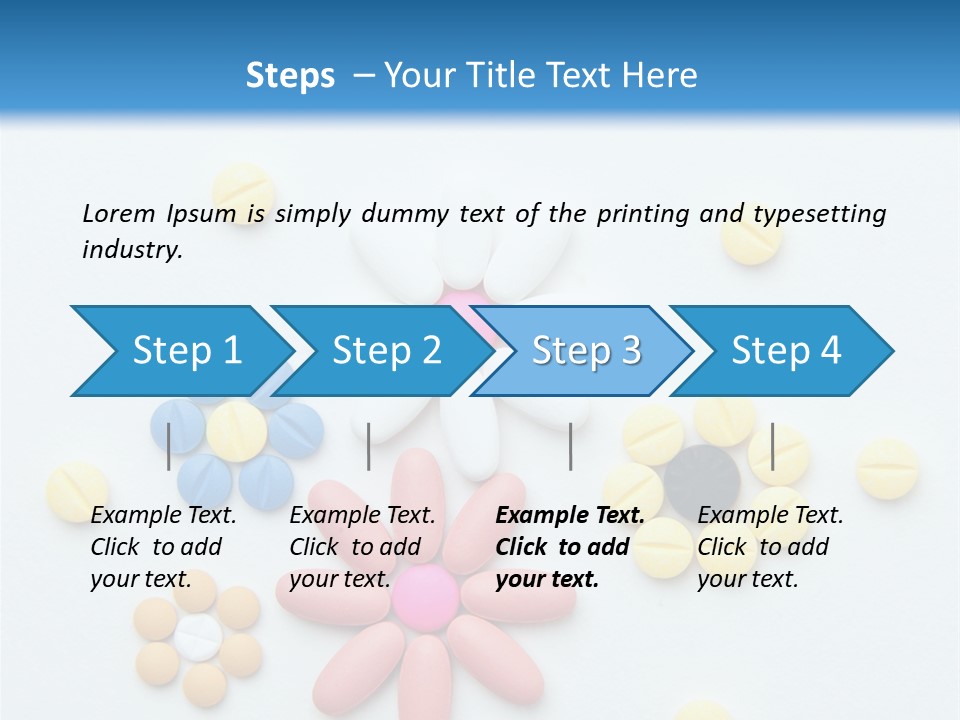 Steps – Your Title Text Here

Lorem Ipsum is simply dummy text of the printing and typesetting industry.

Step 1

Step 2

Step 3

Step 4

Example Text. Click to add your text.

Example Text. Click to add your text.

Example Text. Click to add your text.

Example Text. Click to add your text.